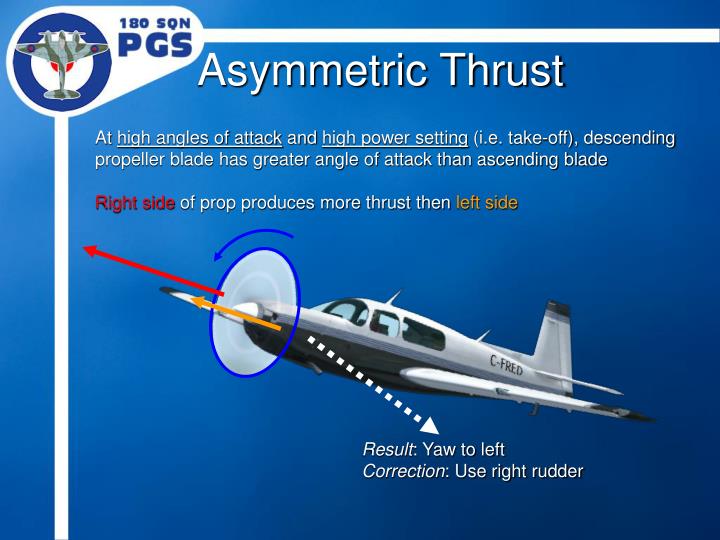 180 SQN
PGS

Asymmetric Thrust

At high angles of attack and high power setting (i.e. take-off), descending propeller blade has greater angle of attack than ascending blade

Right side of prop produces more thrust then left side

C-FRED

Result: Yaw to left
Correction: Use right rudder